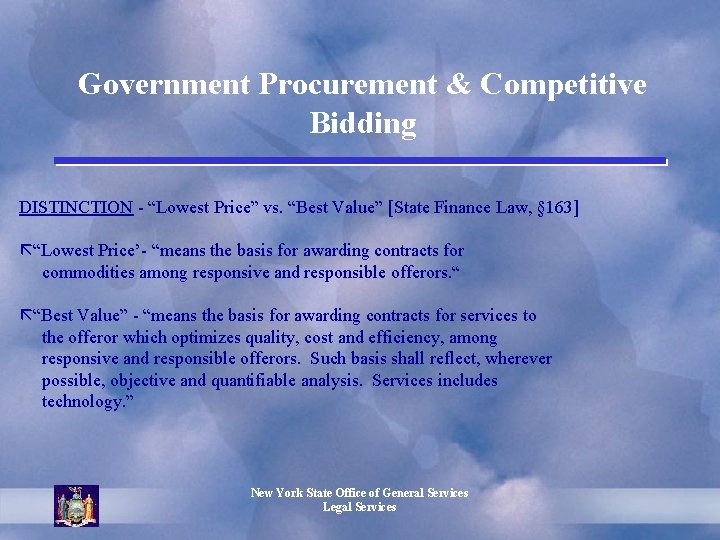 Government Procurement & Competitive Bidding

DISTINCTION - “Lowest Price” vs. “Best Value” [State Finance Law, §163]

“Lowest Price’- “means the basis for awarding contracts for commodities among responsive and responsible offerors.“

“Best Value” - “means the basis for awarding contracts for services to the offeror which optimizes quality, cost and efficiency, among responsive and responsible offerors. Such basis shall reflect, wherever possible, objective and quantifiable analysis. Services includes technology.”

New York State Office of General Services
Legal Services